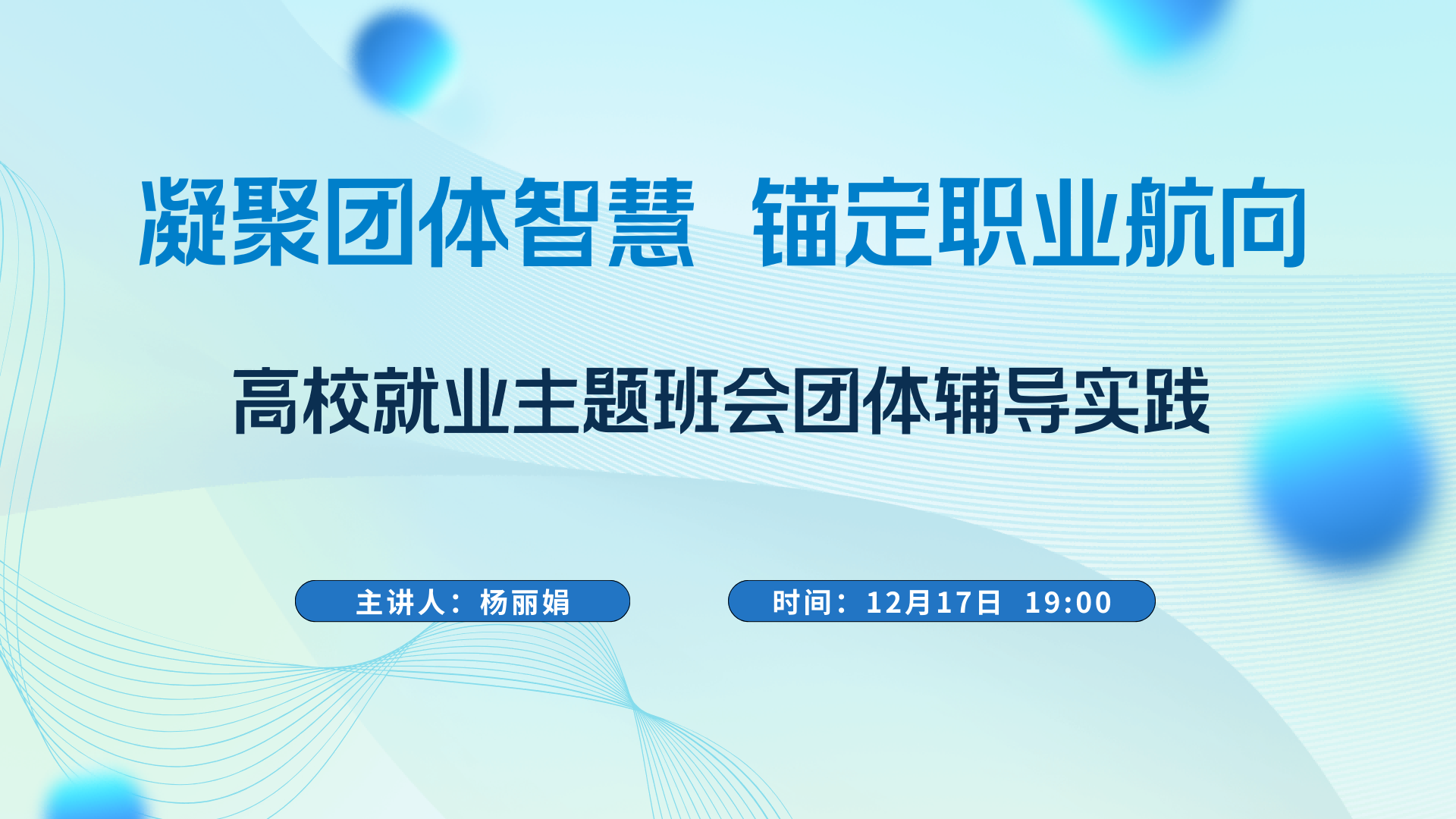 凝聚团体智慧 锚定职业航向

高校就业主题班会团体辅导实践

主讲人：杨丽娟

时间：12月17日 19:00